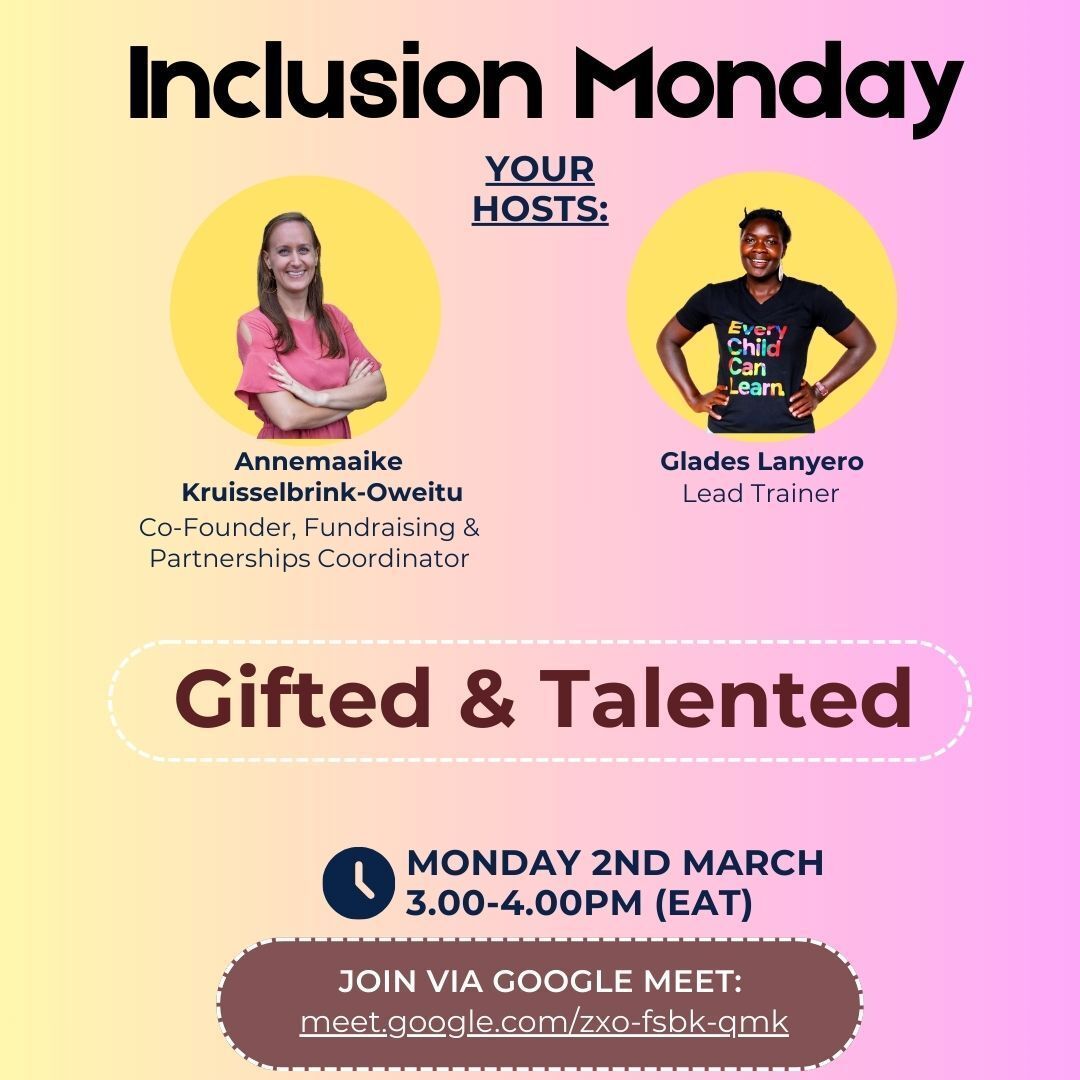 Inclusion Monday

YOUR HOSTS:

Annemaaike Kruisselbrink-Oweitu
Co-Founder, Fundraising & Partnerships Coordinator

Every Child Can Learn.

Glades Lanyero
Lead Trainer

Gifted & Talented

MONDAY 2ND MARCH
3.00-4.00PM (EAT)

JOIN VIA GOOGLE MEET:
meet.google.com/zxo-fsbk-qmk